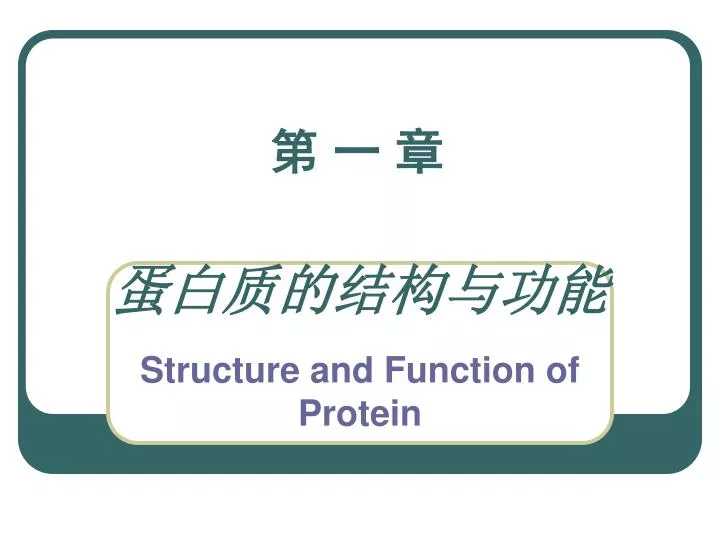 第 一 章

蛋白质的结构与功能

Structure and Function of Protein